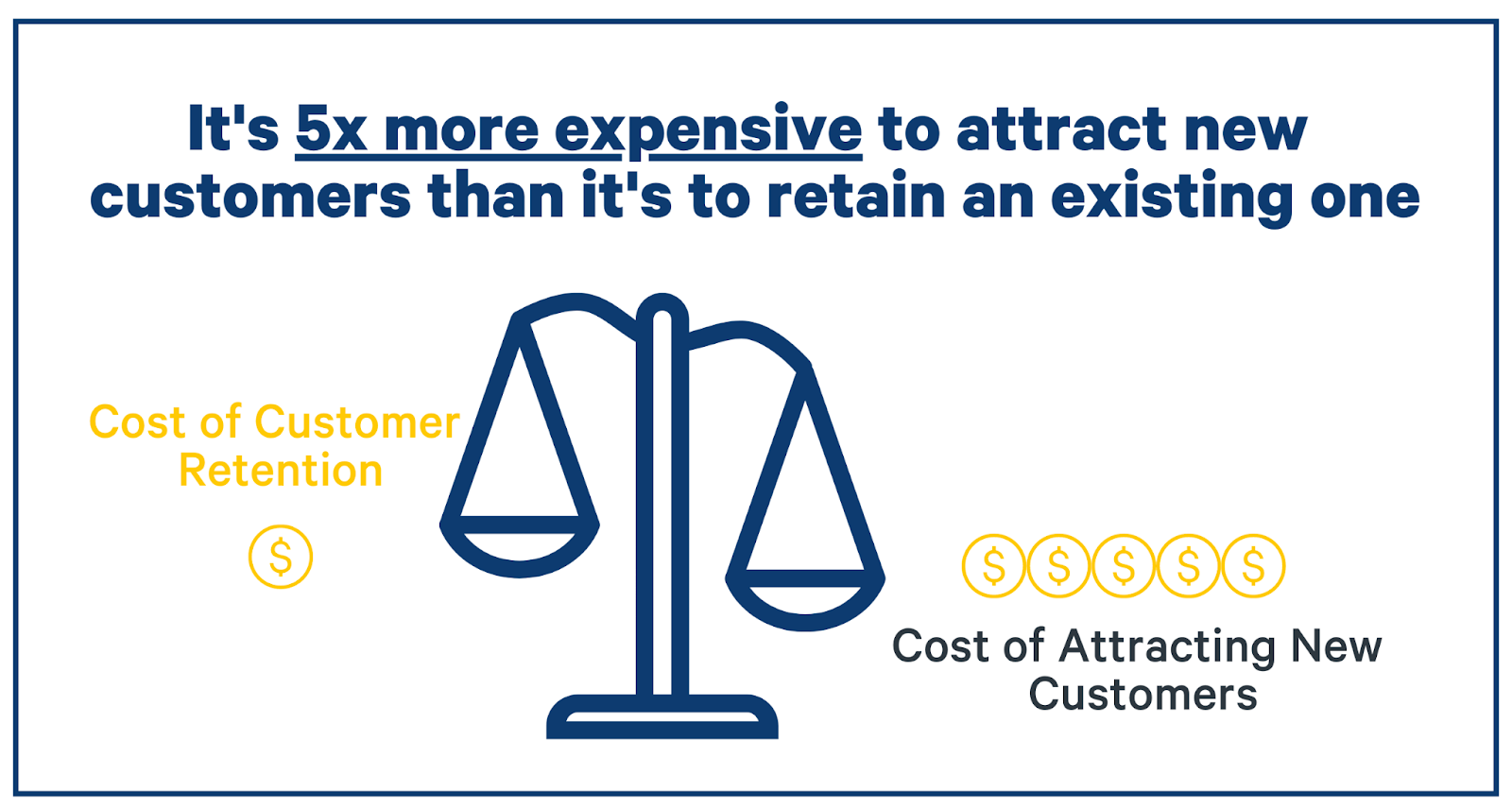 It's 5x more expensive to attract new customers than it's to retain an existing one

Cost of Customer Retention

$

$ $ $ $ $

Cost of Attracting New Customers